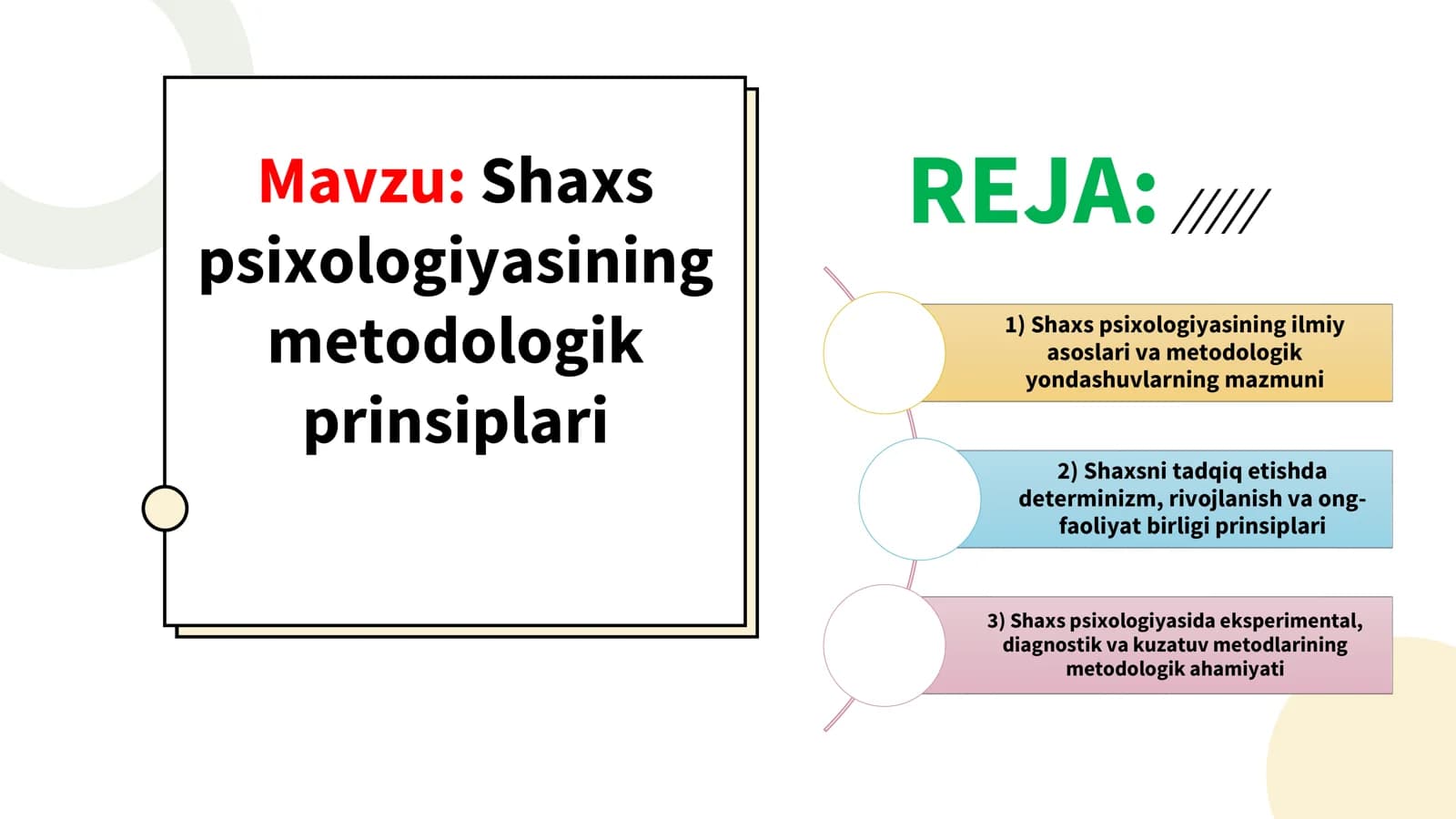 Mavzu: Shaxs psixologiyasining metodologik prinsiplari

REJA:

1) Shaxs psixologiyasining ilmiy asoslari va metodologik yondashuvlarning mazmuni

2) Shaxsni tadqiq etishda determinizm, rivojlanish va ong-faoliyat birligi prinsiplari

3) Shaxs psixologiyasida eksperimental, diagnostik va kuzatuv metodlarining metodologik ahamiyati